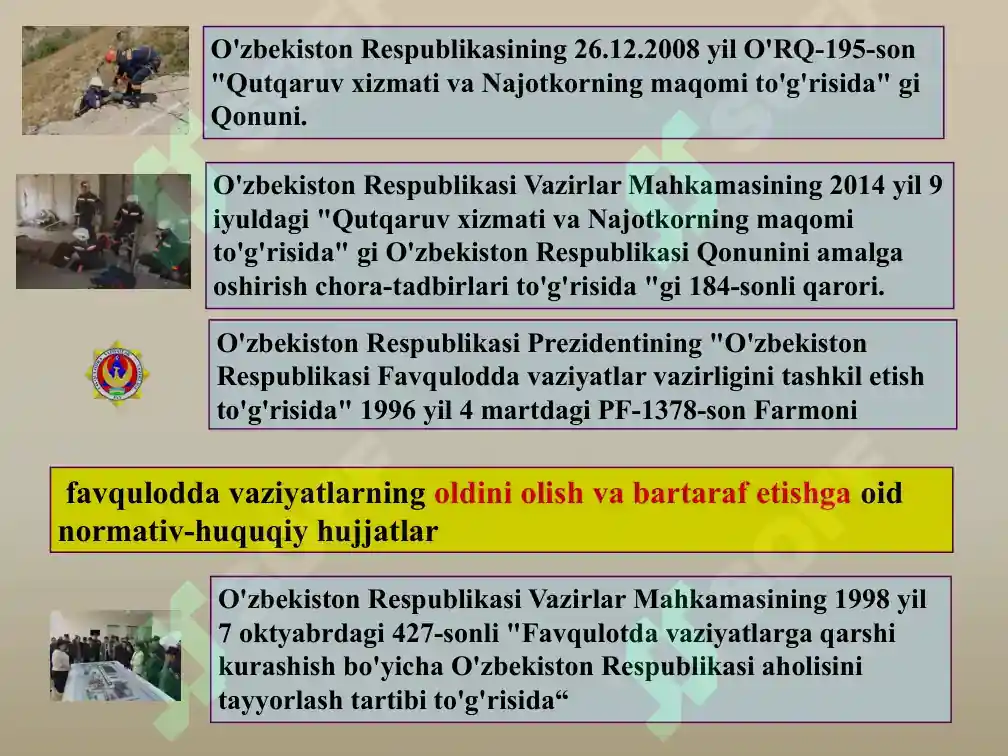 O'zbekiston Respublikasining 26.12.2008 yil O'RQ-195-son "Qutqaruv xizmati va Najotkorning maqomi to'g'risida" gi Qonuni.

O'zbekiston Respublikasi Vazirlar Mahkamasining 2014 yil 9 iyuldagi "Qutqaruv xizmati va Najotkorning maqomi to'g'risida" gi O'zbekiston Respublikasi Qonunini amalga oshirish chora-tadbirlari to'g'risida "gi 184-sonli qarori.

O'zbekiston Respublikasi Prezidentining "O'zbekiston Respublikasi Favqulodda vaziyatlar vazirligini tashkil etish to'g'risida" 1996 yil 4 martdagi PF-1378-son Farmoni

favqulodda vaziyatlarning oldini olish va bartaraf etishga oid normativ-huquqiy hujjatlar

O'zbekiston Respublikasi Vazirlar Mahkamasining 1998 yil 7 oktyabrdagi 427-sonli "Favqulotda vaziyatlarga qarshi kurashish bo'yicha O'zbekiston Respublikasi aholisini tayyorlash tartibi to'g'risida“